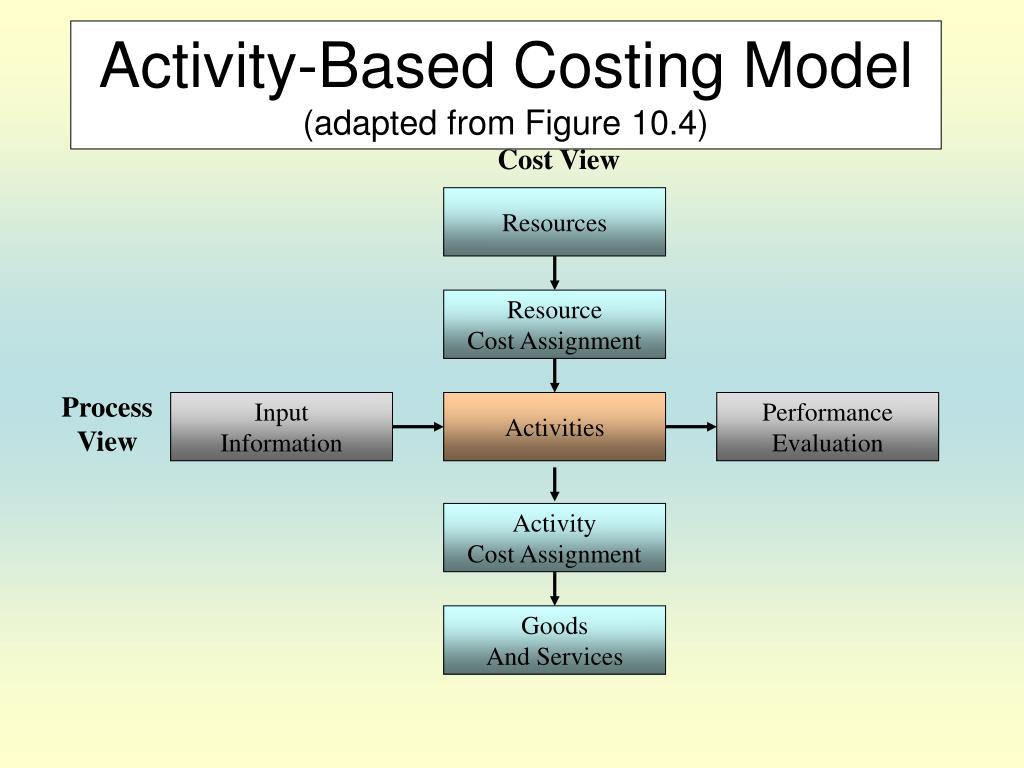 Activity-Based Costing Model
(adapted from Figure 10.4)

Cost View

Resources

Resource
Cost Assignment

Process
View

Input
Information

Activities

Performance
Evaluation

Activity
Cost Assignment

Goods
And Services